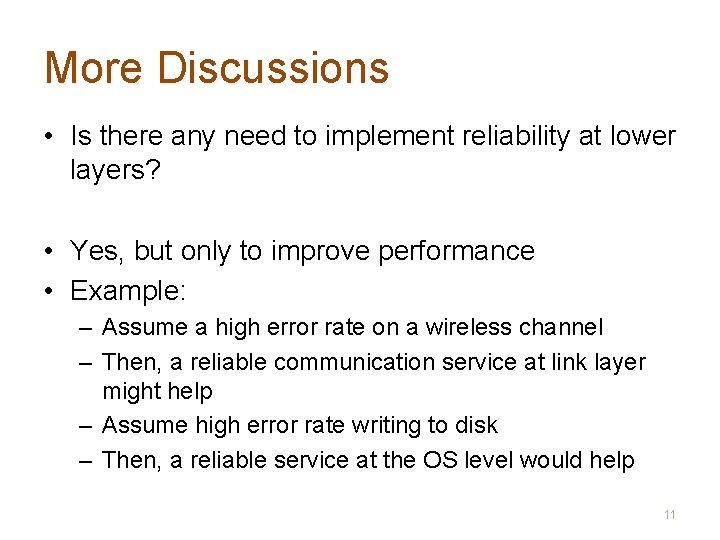 More Discussions

• Is there any need to implement reliability at lower layers?

• Yes, but only to improve performance
• Example:
– Assume a high error rate on a wireless channel
– Then, a reliable communication service at link layer might help
– Assume high error rate writing to disk
– Then, a reliable service at the OS level would help

11